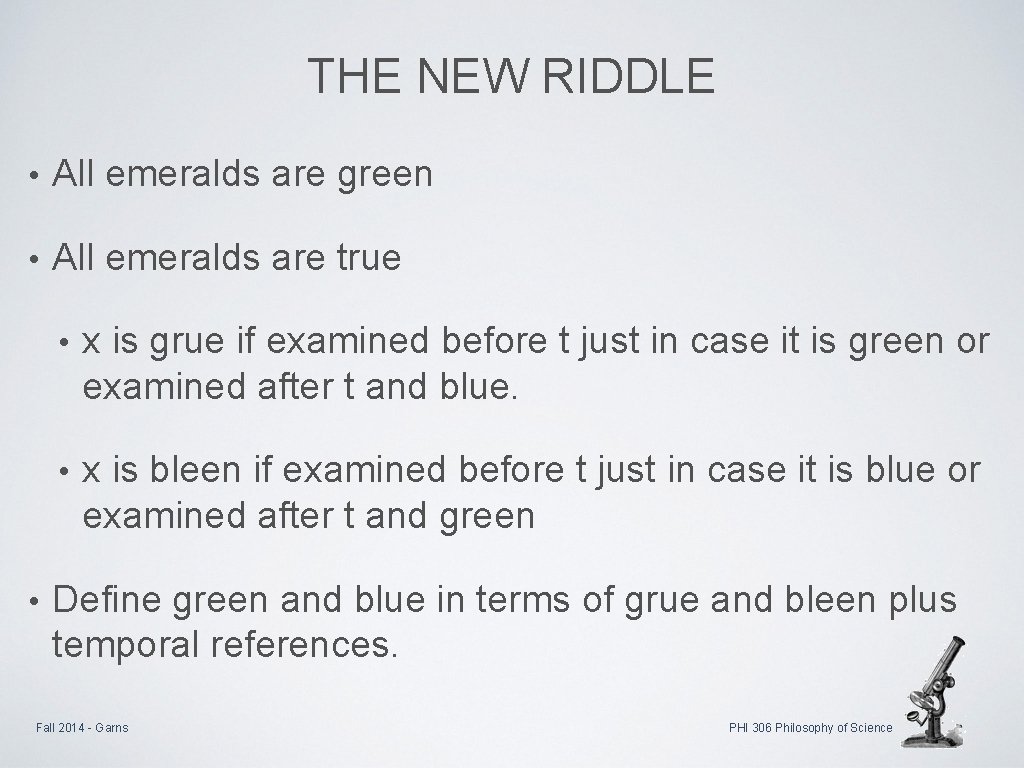 THE NEW RIDDLE

• All emeralds are green

• All emeralds are true

• x is grue if examined before t just in case it is green or examined after t and blue.

• x is bleen if examined before t just in case it is blue or examined after t and green

• Define green and blue in terms of grue and bleen plus temporal references.

Fall 2014 - Garns

PHI 306 Philosophy of Science